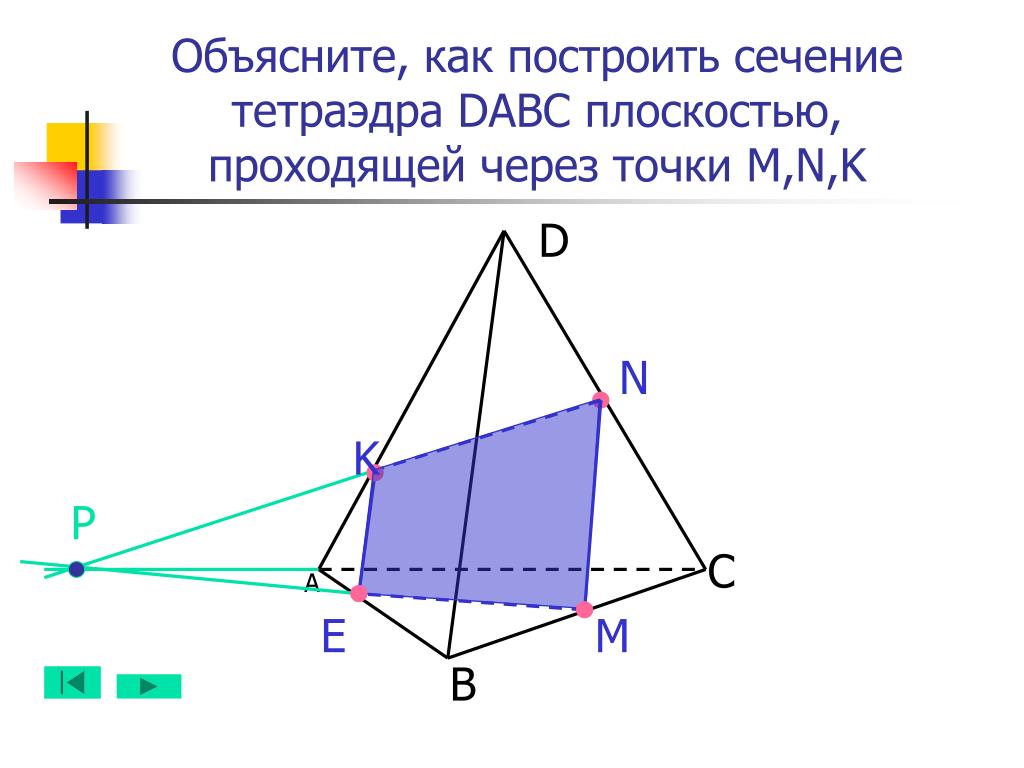 Объясните, как построить сечение тетраэдра DABC плоскостью, проходящей через точки M,N,K

D

N

K

P

A

C

E

M

B